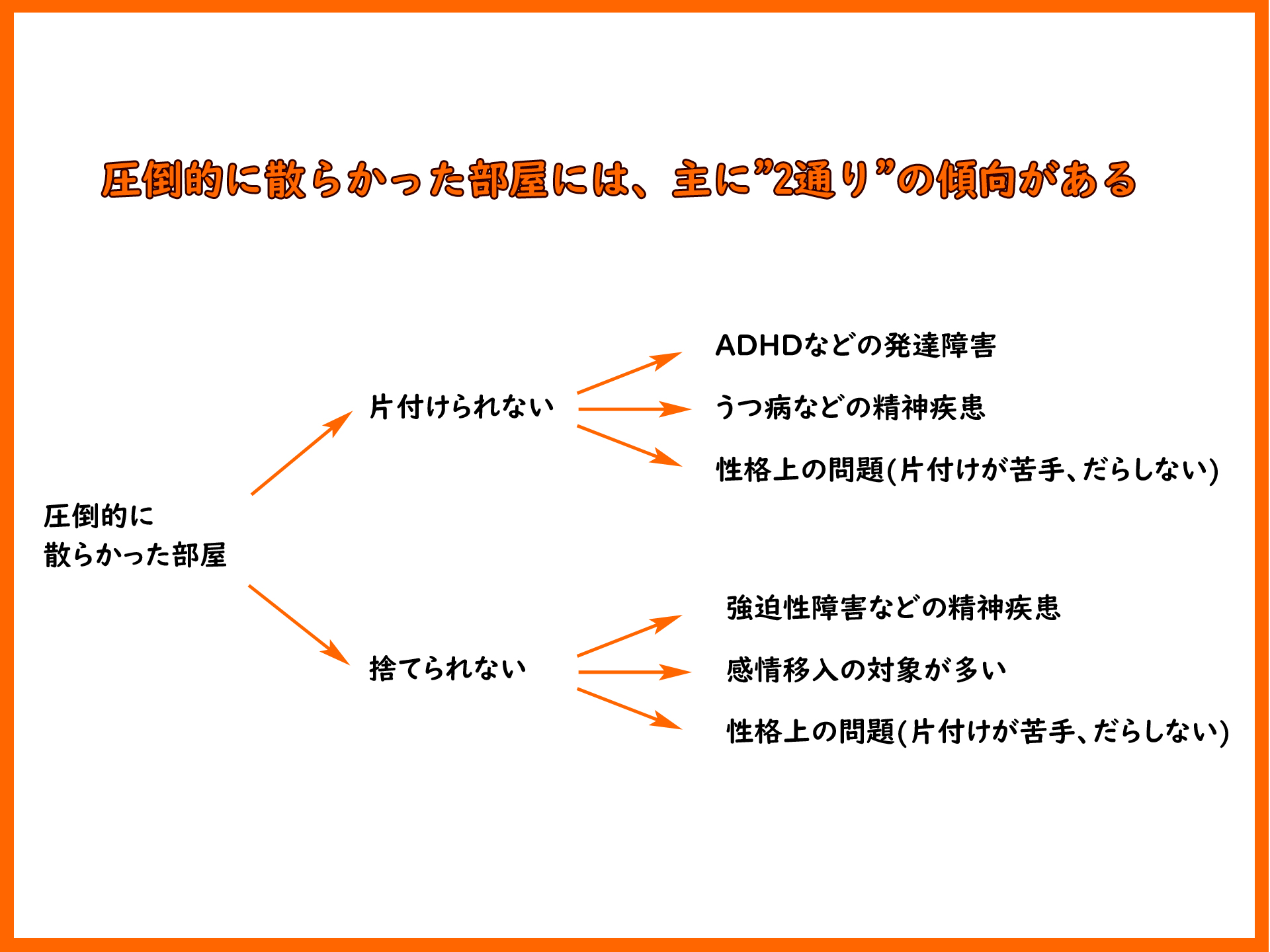 圧倒的に散らかった部屋には、主に”2通り”の傾向がある

圧倒的に
散らかった部屋

片付けられない

ADHDなどの発達障害

うつ病などの精神疾患

性格上の問題(片付けが苦手、だらしない)

捨てられない

強迫性障害などの精神疾患

感情移入の対象が多い

性格上の問題(片付けが苦手、だらしない)